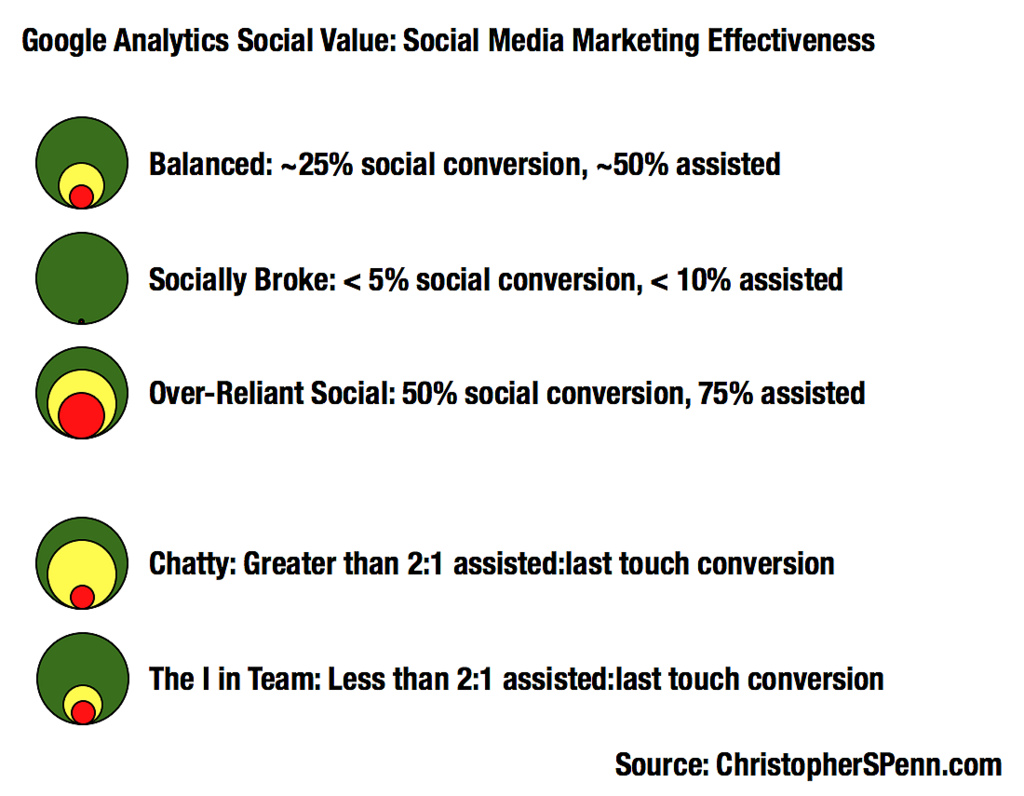 Google Analytics Social Value: Social Media Marketing Effectiveness

Balanced: ~25% social conversion, ~50% assisted

Socially Broke: < 5% social conversion, < 10% assisted

Over-Reliant Social: 50% social conversion, 75% assisted

Chatty: Greater than 2:1 assisted:last touch conversion

The I in Team: Less than 2:1 assisted:last touch conversion

Source: ChristopherSPenn.com